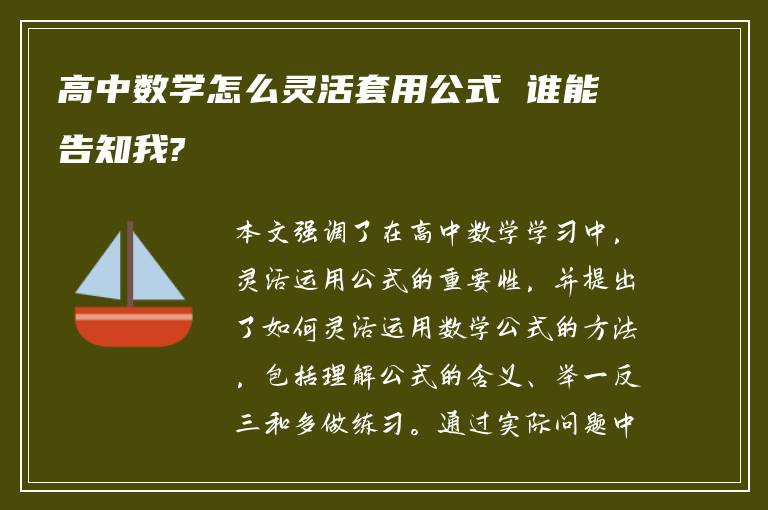 高中数学怎么灵活套用公式 谁能告知我?

本文强调了在高中数学学习中，灵活运用公式的重要性，并提出了如何灵活运用数学公式的方法，包括理解公式的含义、举一反三和多做练习。通过实际问题中